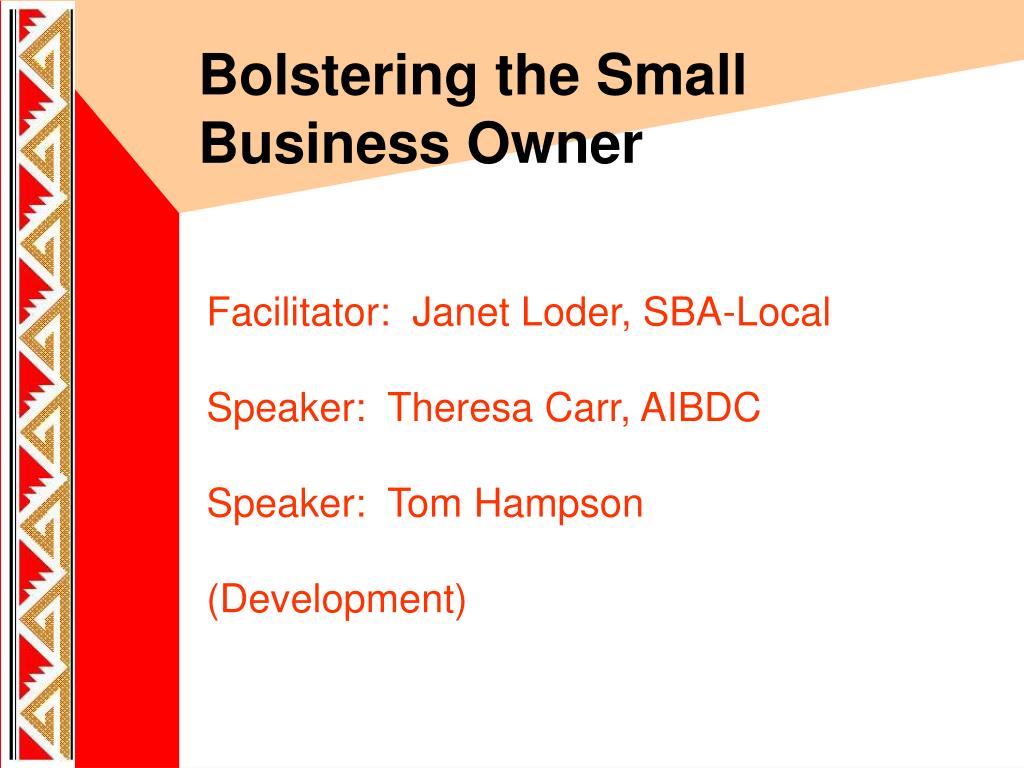 Bolstering the Small Business Owner

Facilitator: Janet Loder, SBA-Local

Speaker: Theresa Carr, AIBDC

Speaker: Tom Hampson

(Development)